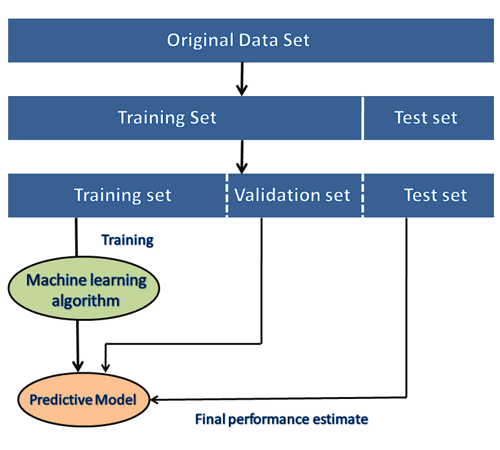 Original Data Set

Training Set

Test set

Training set

Validation set

Test set

Training

Machine learning algorithm

Predictive Model

Final performance estimate